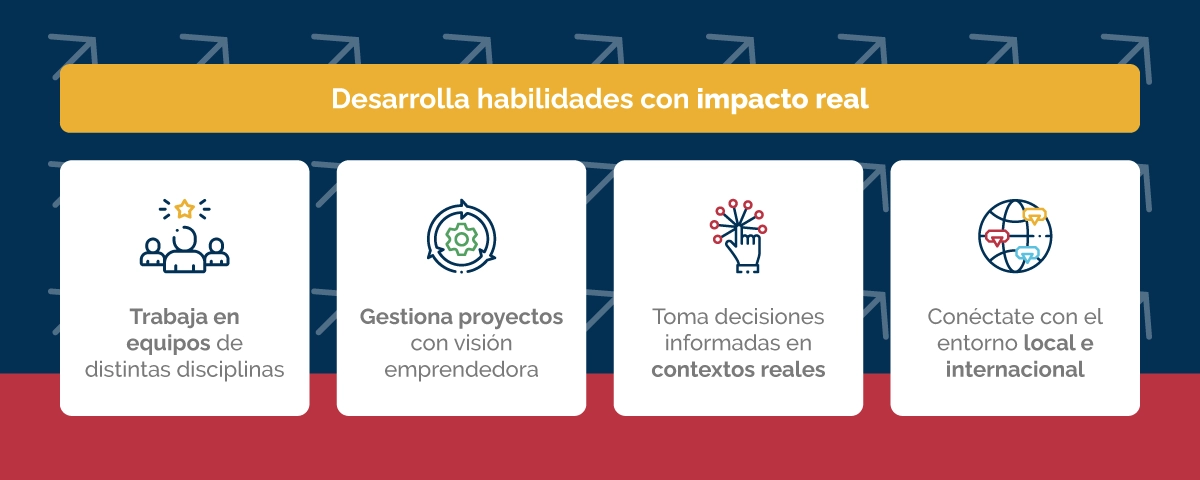 Desarrolla habilidades con impacto real

Trabaja en equipos de distintas disciplinas

Gestiona proyectos con visión emprendedora

Toma decisiones informadas en contextos reales

Conéctate con el entorno local e internacional